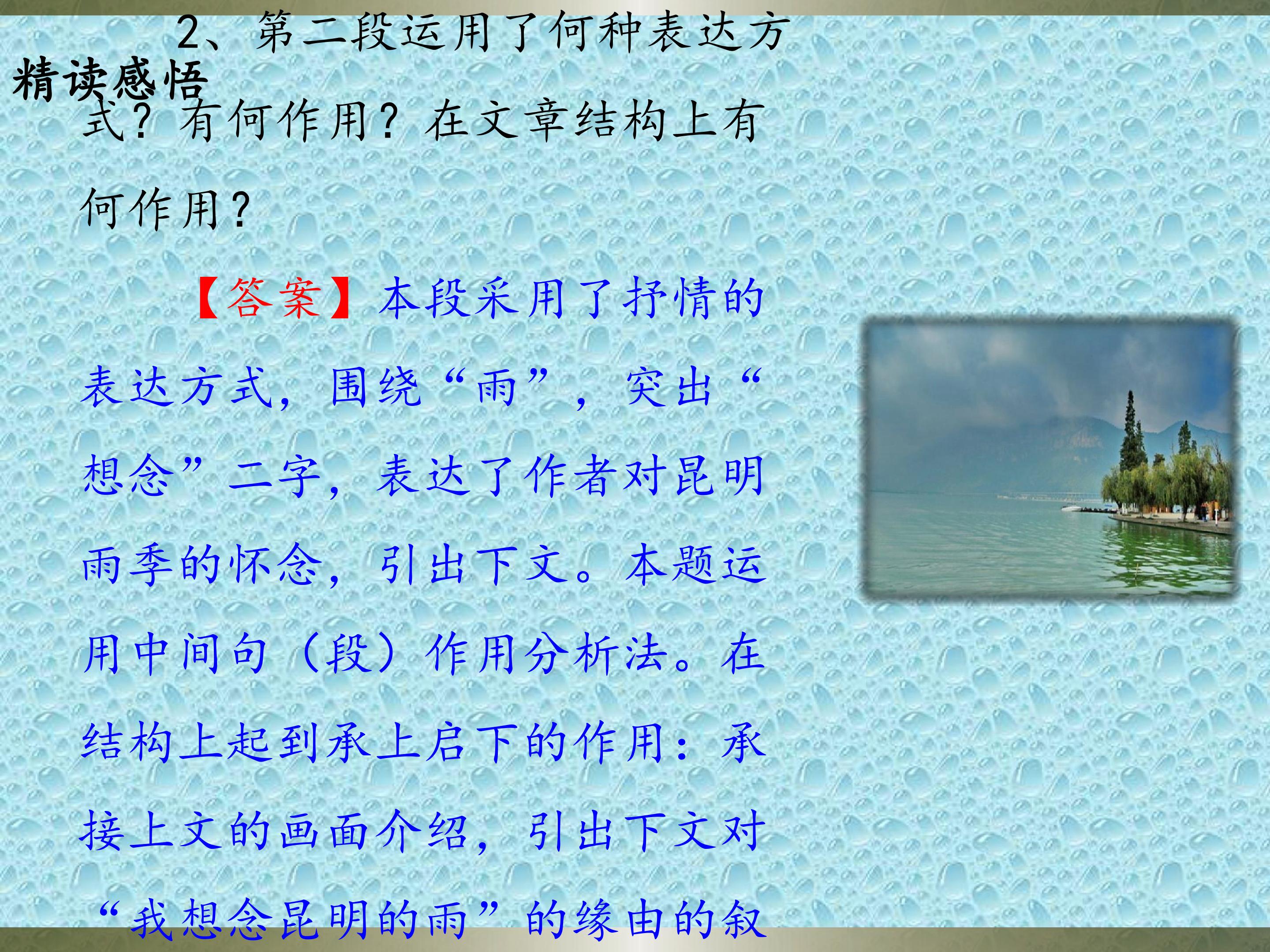 精读感悟

2、第二段运用了何种表达方式？有何作用？在文章结构上有何作用？

【答案】本段采用了抒情的表达方式，围绕“雨”，突出“想念”二字，表达了作者对昆明雨季的怀念，引出下文。本题运用中间句（段）作用分析法。在结构上起到承上启下的作用：承接上文的画面介绍，引出下文对“我想念昆明的雨”的缘由的叙